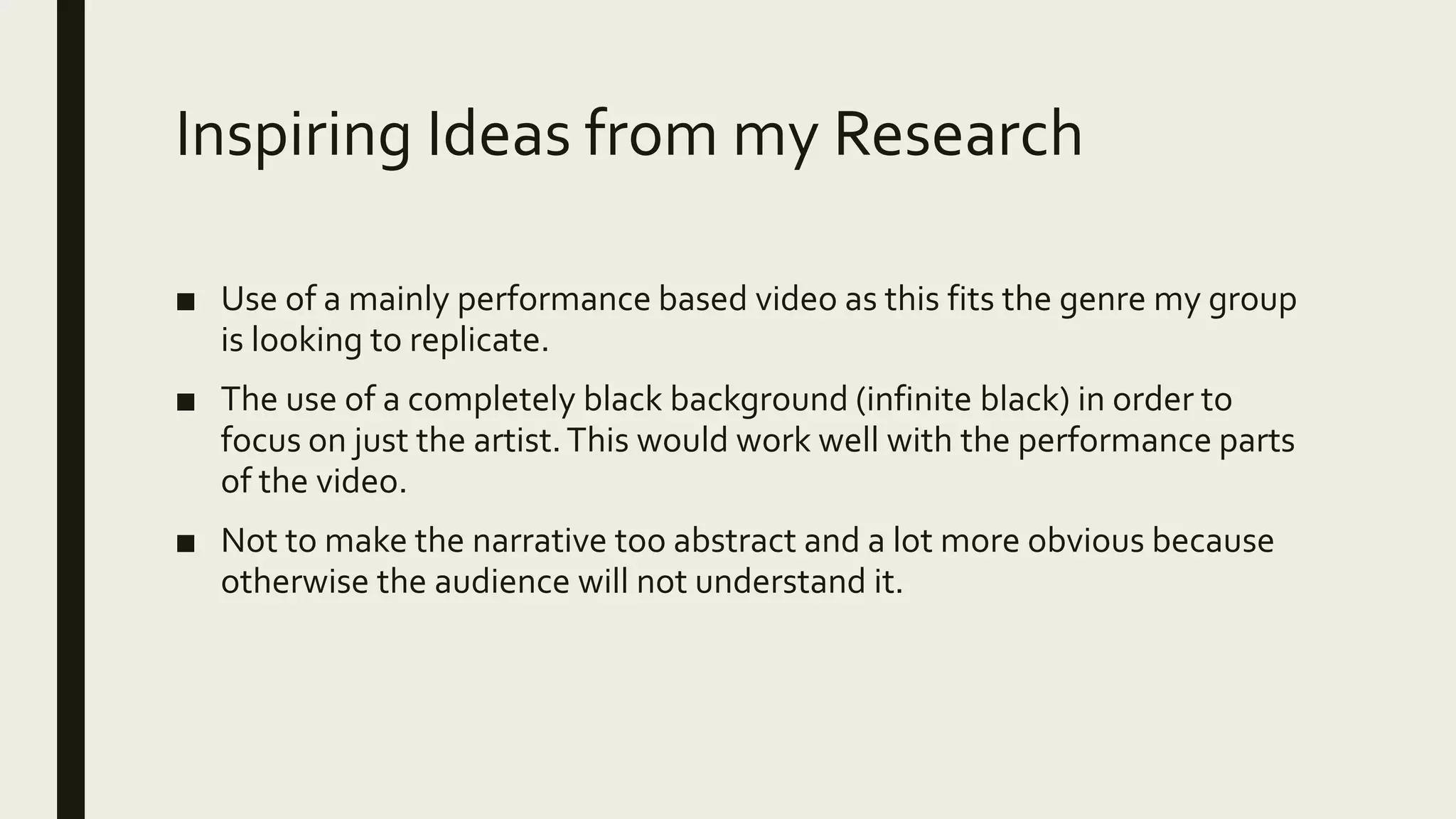 Inspiring Ideas from my Research

■ Use of a mainly performance based video as this fits the genre my group is looking to replicate.

■ The use of a completely black background (infinite black) in order to focus on just the artist. This would work well with the performance parts of the video.

■ Not to make the narrative too abstract and a lot more obvious because otherwise the audience will not understand it.